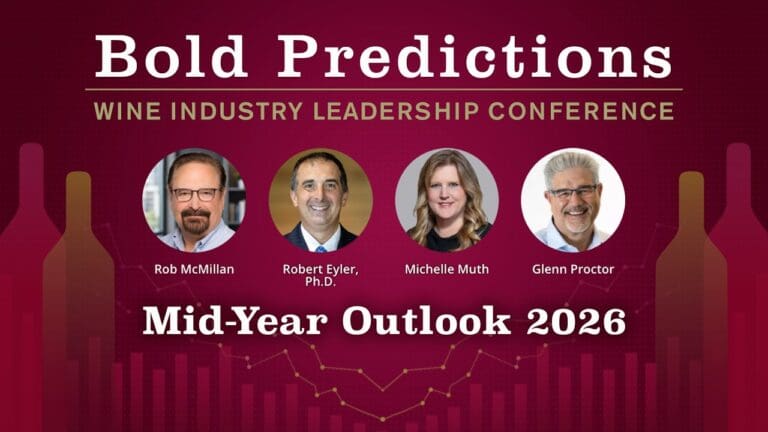 Bold Predictions

WINE INDUSTRY LEADERSHIP CONFERENCE

Rob McMillan

Robert Eyler, Ph.D.

Michelle Muth

Glenn Proctor

Mid-Year Outlook 2026